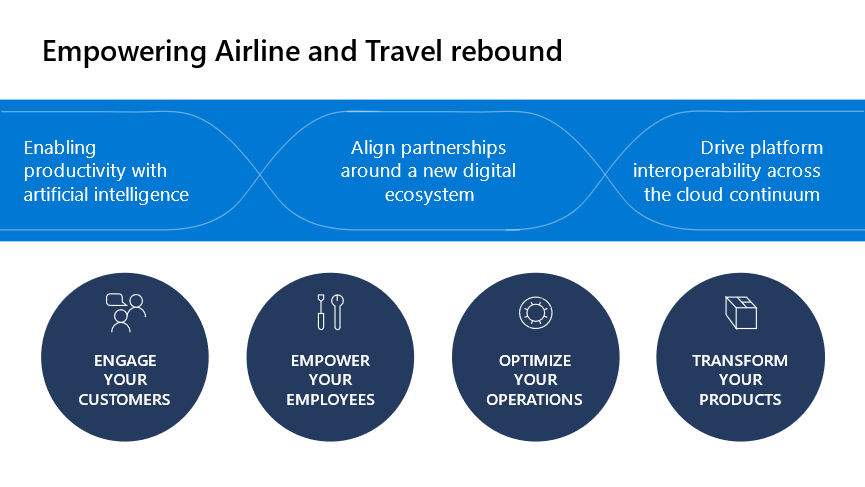 Empowering Airline and Travel rebound

Enabling productivity with artificial intelligence

Align partnerships around a new digital ecosystem

Drive platform interoperability across the cloud continuum

ENGAGE YOUR CUSTOMERS

EMPOWER YOUR EMPLOYEES

OPTIMIZE YOUR OPERATIONS

TRANSFORM YOUR PRODUCTS